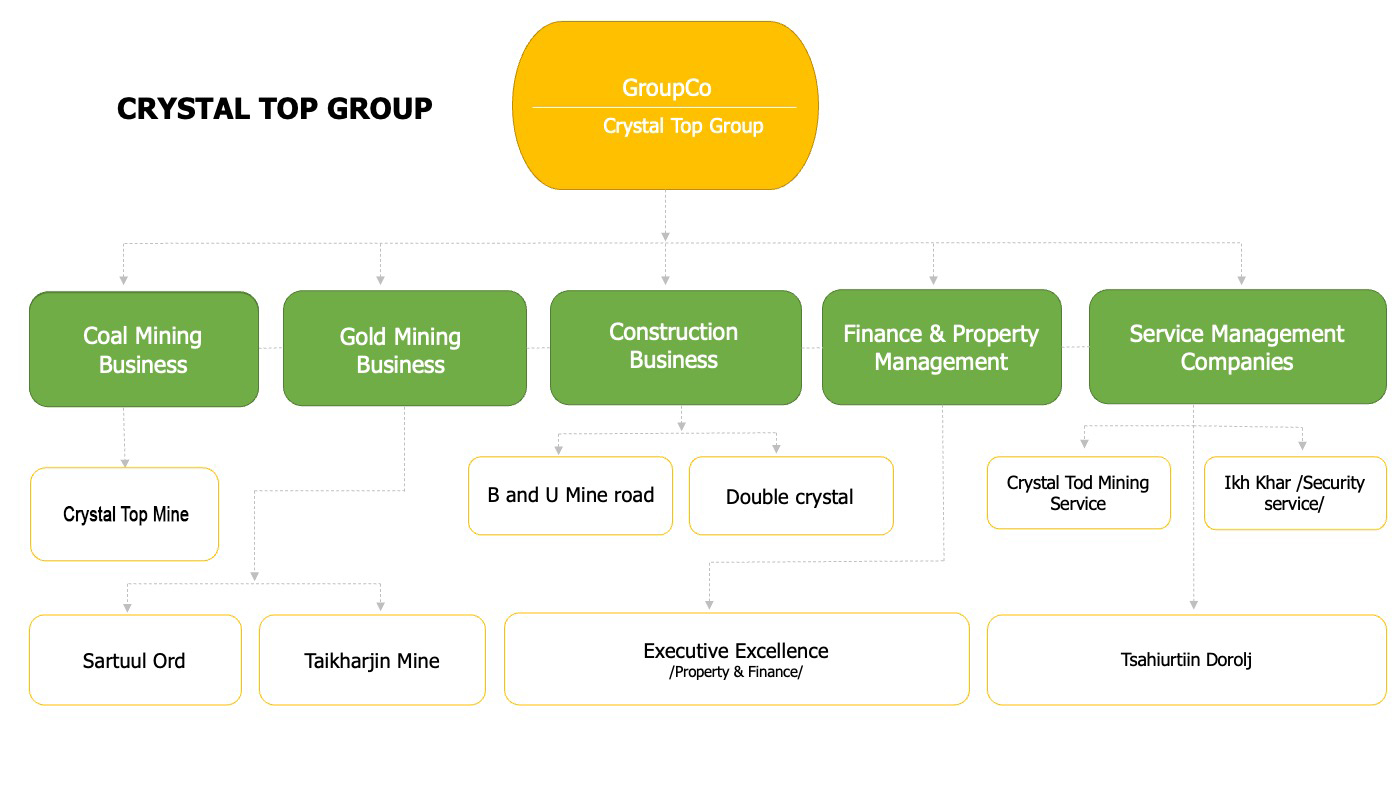 CRYSTAL TOP GROUP

GroupCo

Crystal Top Group

Coal Mining Business

Gold Mining Business

Construction Business

Finance & Property Management

Service Management Companies

Crystal Top Mine

B and U Mine road

Double crystal

Crystal Tod Mining Service

Ikh Khar /Security service/

Sartuul Ord

Taikharjin Mine

Executive Excellence
/Property & Finance/

Tsahiurtiin Dorolj